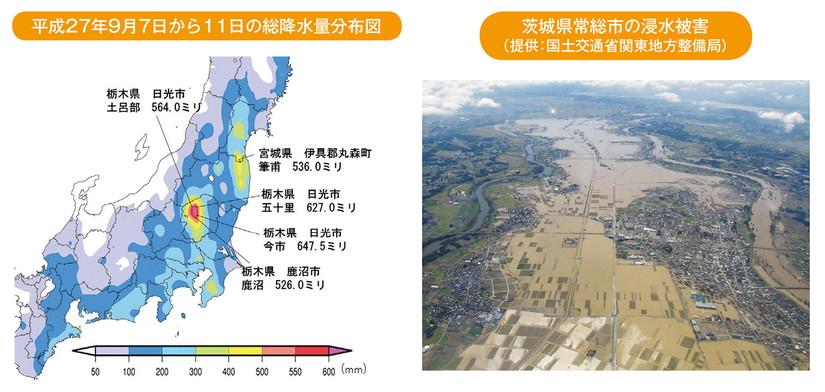 平成27年9月7日から11日の総降水量分布図

栃木県　日光市
土呂部　564.0ミリ

宮城県　伊具郡丸森町
筆甫　536.0ミリ

栃木県　日光市
五十里　627.0ミリ

栃木県　日光市
今市　647.5ミリ

栃木県　鹿沼市
鹿沼　526.0ミリ

50　100　200　300　400　500　550　600　(mm)

茨城県常総市の浸水被害
(提供:国土交通省関東地方整備局)